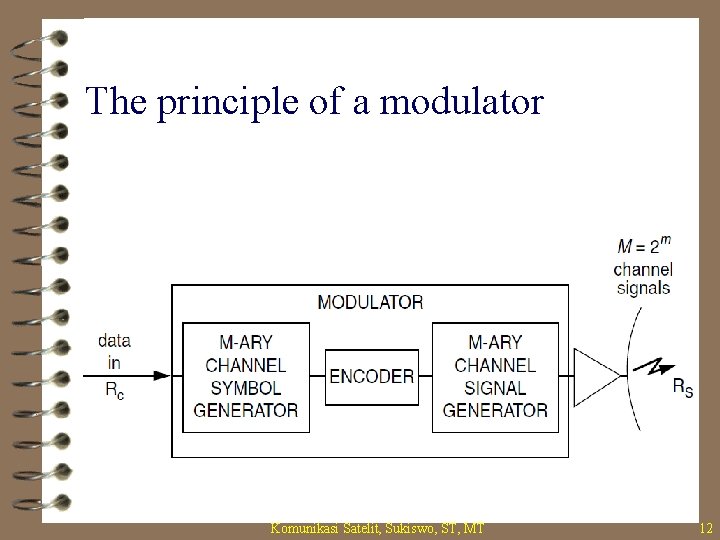 The principle of a modulator

$M = 2^m$ channel signals

MODULATOR

data in $R_c$

M-ARY CHANNEL SYMBOL GENERATOR

ENCODER

M-ARY CHANNEL SIGNAL GENERATOR

$R_S$

Komunikasi Satelit, Sukiswo, ST, MT

12